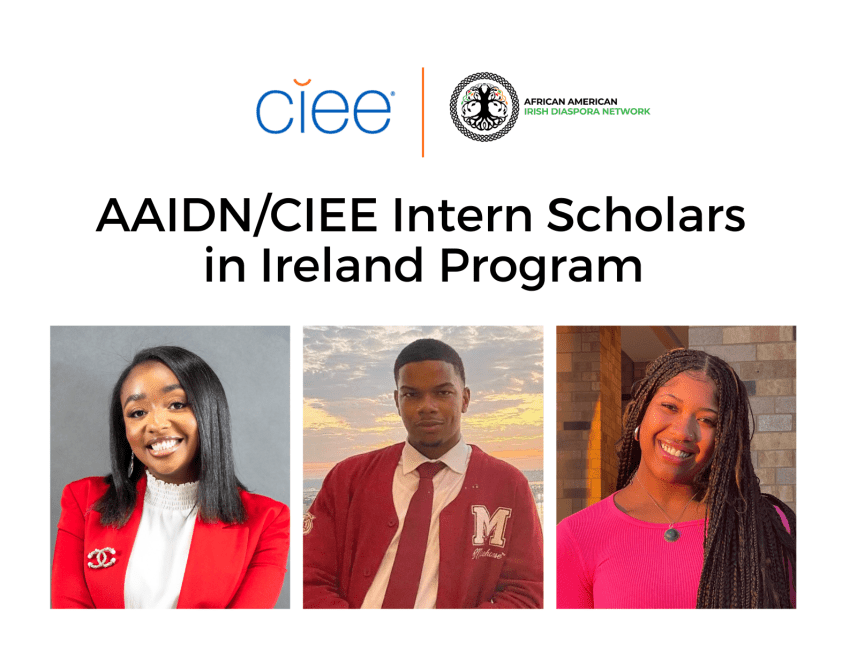 ciee

AFRICAN AMERICAN
IRISH DIASPORA NETWORK

AAIDN/CIEE Intern Scholars in Ireland Program

M
Morehouse